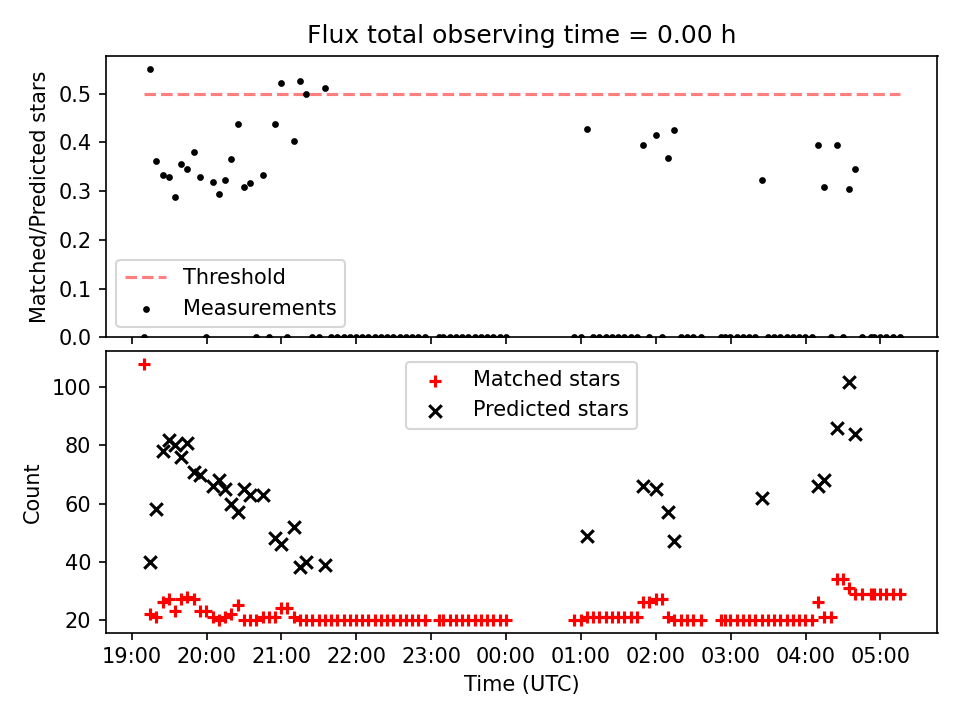 Flux total observing time = 0.00 h

Matched/Predicted stars

0.5
0.4
0.3
0.2
0.1
0.0

Threshold
Measurements

Count

100
80
60
40
20

Matched stars
Predicted stars

19:00 20:00 21:00 22:00 23:00 00:00 01:00 02:00 03:00 04:00 05:00

Time (UTC)